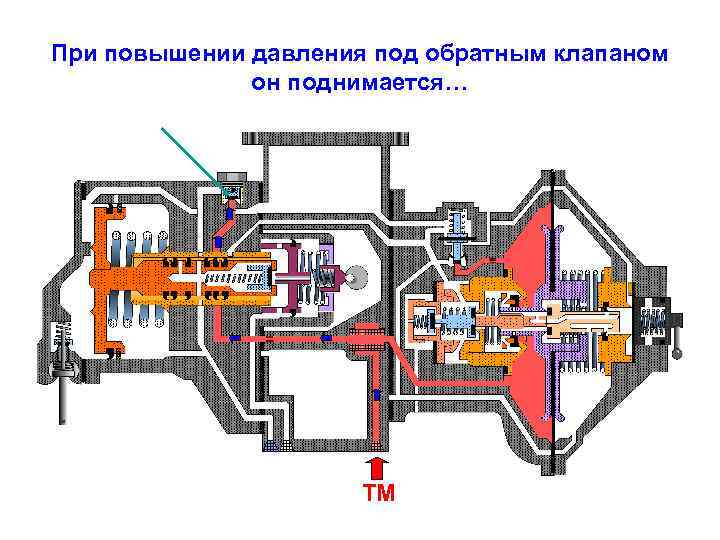 При повышении давления под обратным клапаном он поднимается…

ТМ